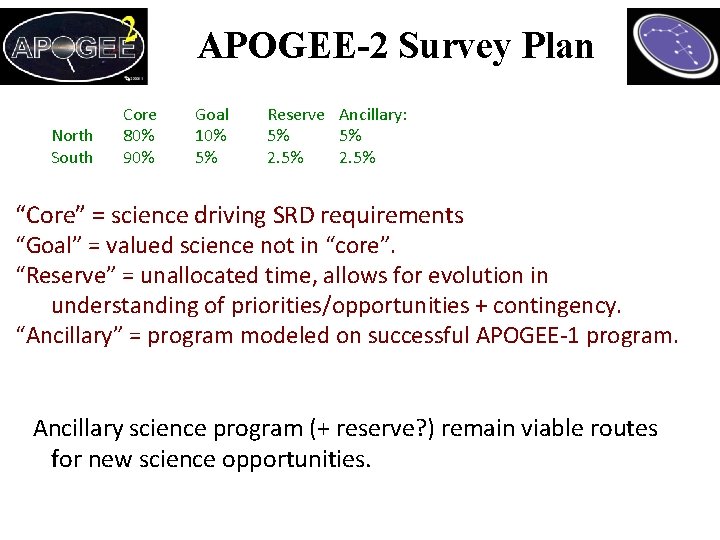 APOGEE 2

APOGEE-2 Survey Plan

|  | Core | Goal | Reserve | Ancillary: |
|---|---|---|---|---|
| North | 80% | 10% | 5% | 5% |
| South | 90% | 5% | 2.5% | 2.5% |

“Core” = science driving SRD requirements
“Goal” = valued science not in “core”.
“Reserve” = unallocated time, allows for evolution in understanding of priorities/opportunities + contingency.
“Ancillary” = program modeled on successful APOGEE-1 program.

Ancillary science program (+ reserve?) remain viable routes for new science opportunities.